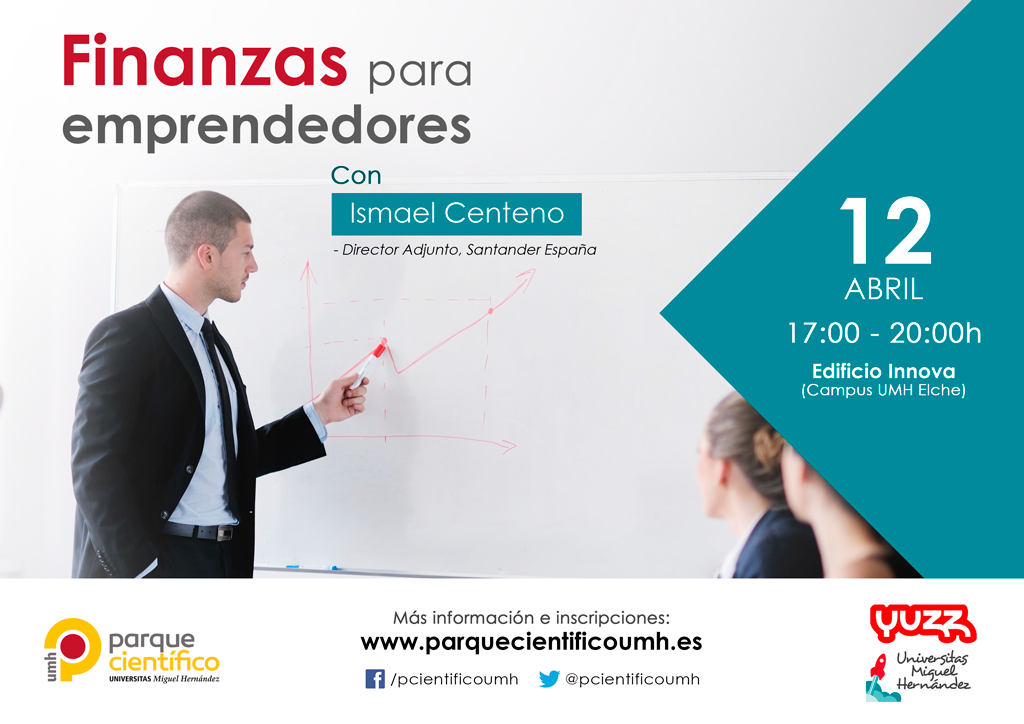 Finanzas para emprendedores

Con
Ismael Centeno
- Director Adjunto, Santander España

12
ABRIL
17:00 - 20:00h
Edificio Innova
(Campus UMH Elche)

umh parque científico
UNIVERSITAS Miguel Hernández

Más información e inscripciones:
www.parquecientificoumh.es
/pcientificoumh
@pcientificoumh

YUZZ
Universitas Miguel Hernández